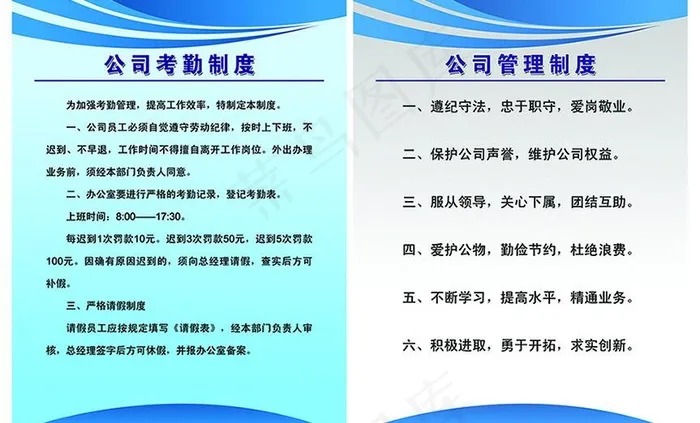 公司考勤制度

为加强考勤管理，提高工作效率，特制定本制度。

一、公司员工必须自觉遵守劳动纪律，按时上下班，不迟到、不早退，工作时间不得擅自离开工作岗位。外出办理业务前，须经本部门负责人同意。

二、办公室要进行严格的考勤记录，登记考勤表。

上班时间：8:00——17:30。

每迟到1次罚款10元。迟到3次罚款50元，迟到5次罚款100元。因确有原因迟到的，须向总经理请假，查实后方可补假。

三、严格请假制度

请假员工应按规定填写《请假表》，经本部门负责人审核，总经理签字后方可休假，并报办公室备案。

公司管理制度

一、遵纪守法，忠于职守，爱岗敬业。

二、保护公司声誉，维护公司权益。

三、服从领导，关心下属，团结互助。

四、爱护公物，勤俭节约，杜绝浪费。

五、不断学习，提高水平，精通业务。

六、积极进取，勇于开拓，求实创新。